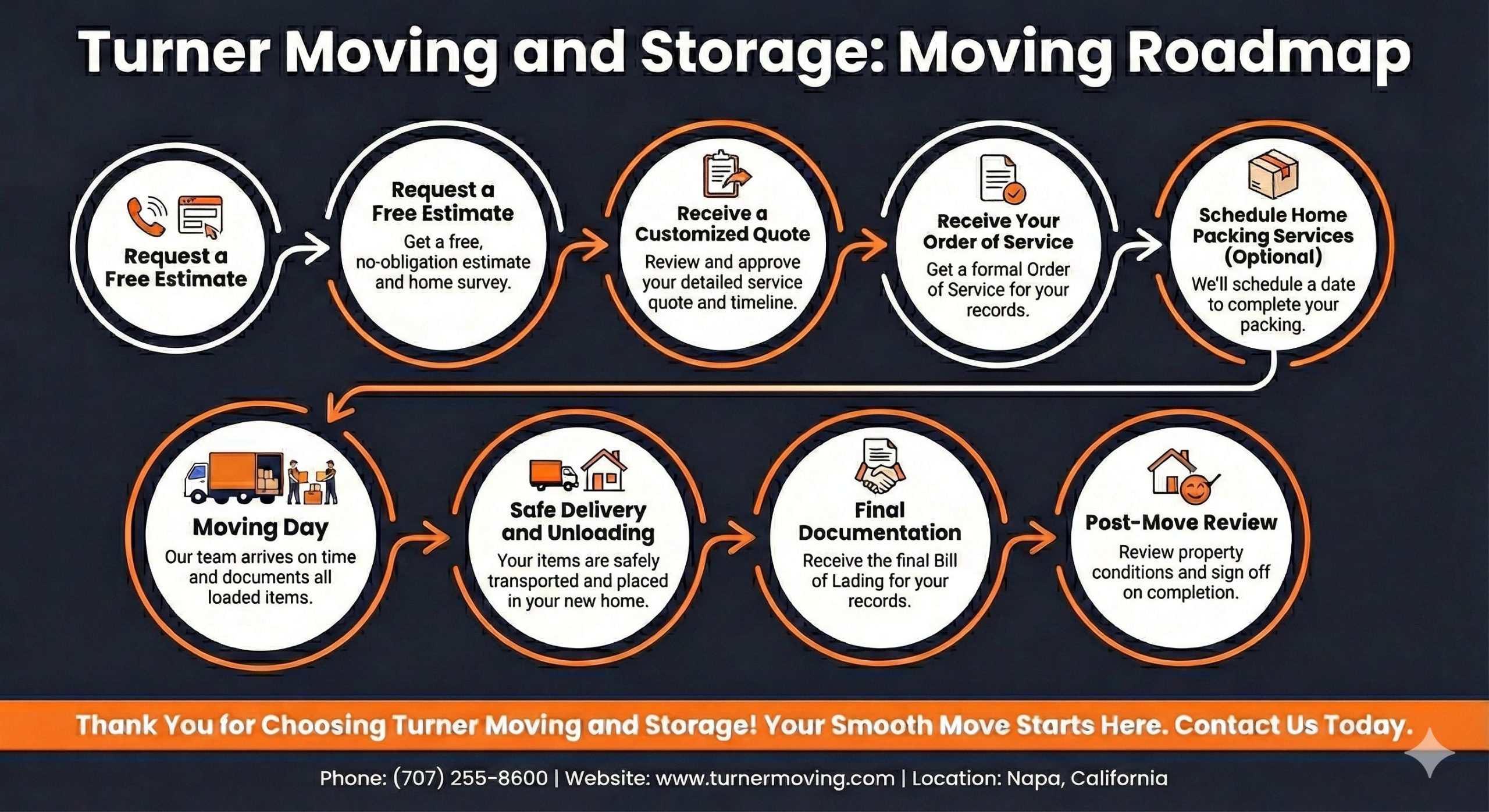 Turner Moving and Storage: Moving Roadmap

Request a Free Estimate

Request a Free Estimate
Get a free, no-obligation estimate and home survey.

Receive a Customized Quote
Review and approve your detailed service quote and timeline.

Receive Your Order of Service
Get a formal Order of Service for your records.

Schedule Home Packing Services (Optional)
We'll schedule a date to complete your packing.

Moving Day
Our team arrives on time and documents all loaded items.

Safe Delivery and Unloading
Your items are safely transported and placed in your new home.

Final Documentation
Receive the final Bill of Lading for your records.

Post-Move Review
Review property conditions and sign off on completion.

Thank You for Choosing Turner Moving and Storage! Your Smooth Move Starts Here. Contact Us Today.

Phone: (707) 255-8600 | Website: www.turnermoving.com | Location: Napa, California